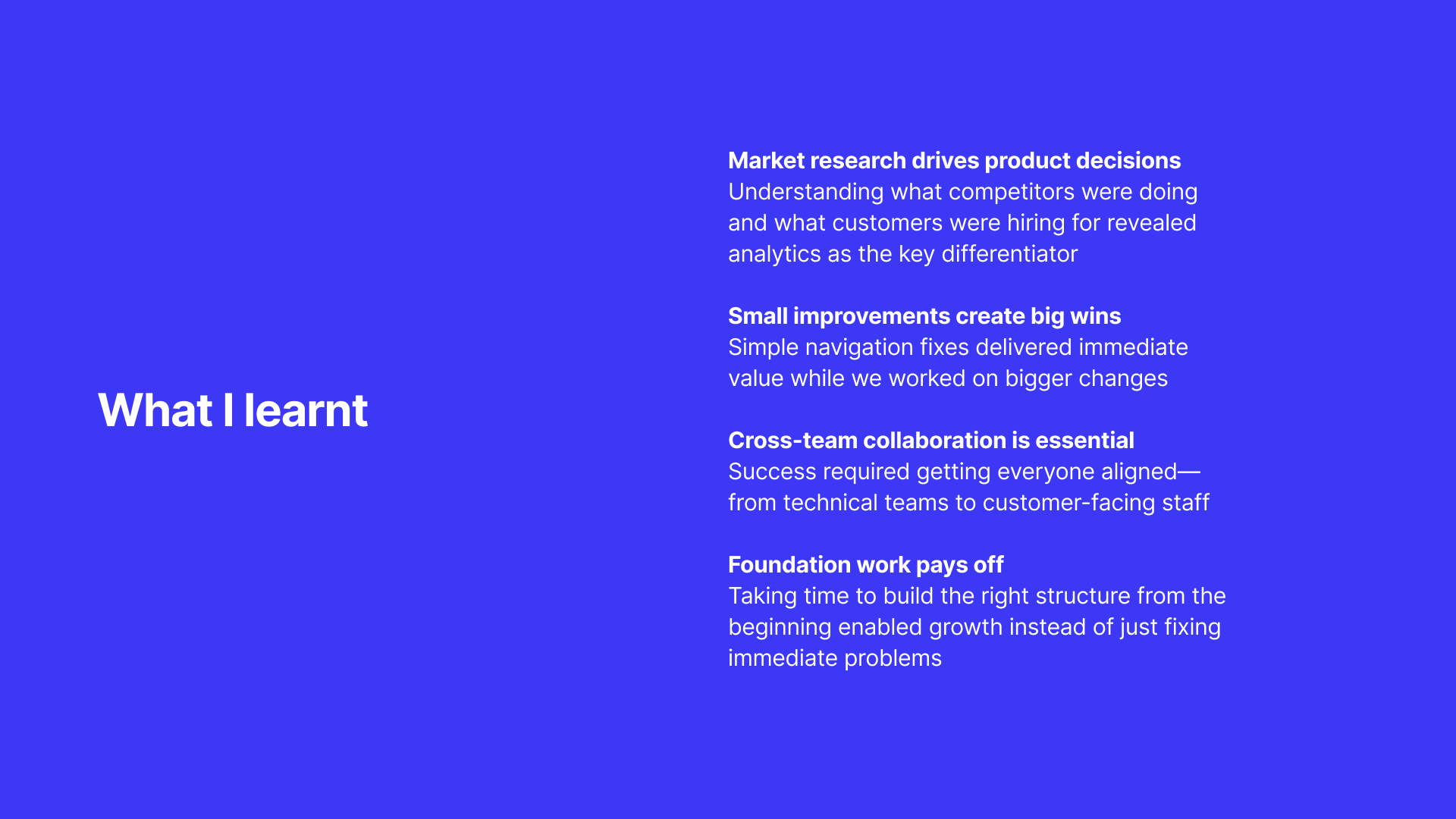 What I learnt

Market research drives product decisions
Understanding what competitors were doing and what customers were hiring for revealed analytics as the key differentiator

Small improvements create big wins
Simple navigation fixes delivered immediate value while we worked on bigger changes

Cross-team collaboration is essential
Success required getting everyone aligned—from technical teams to customer-facing staff

Foundation work pays off
Taking time to build the right structure from the beginning enabled growth instead of just fixing immediate problems